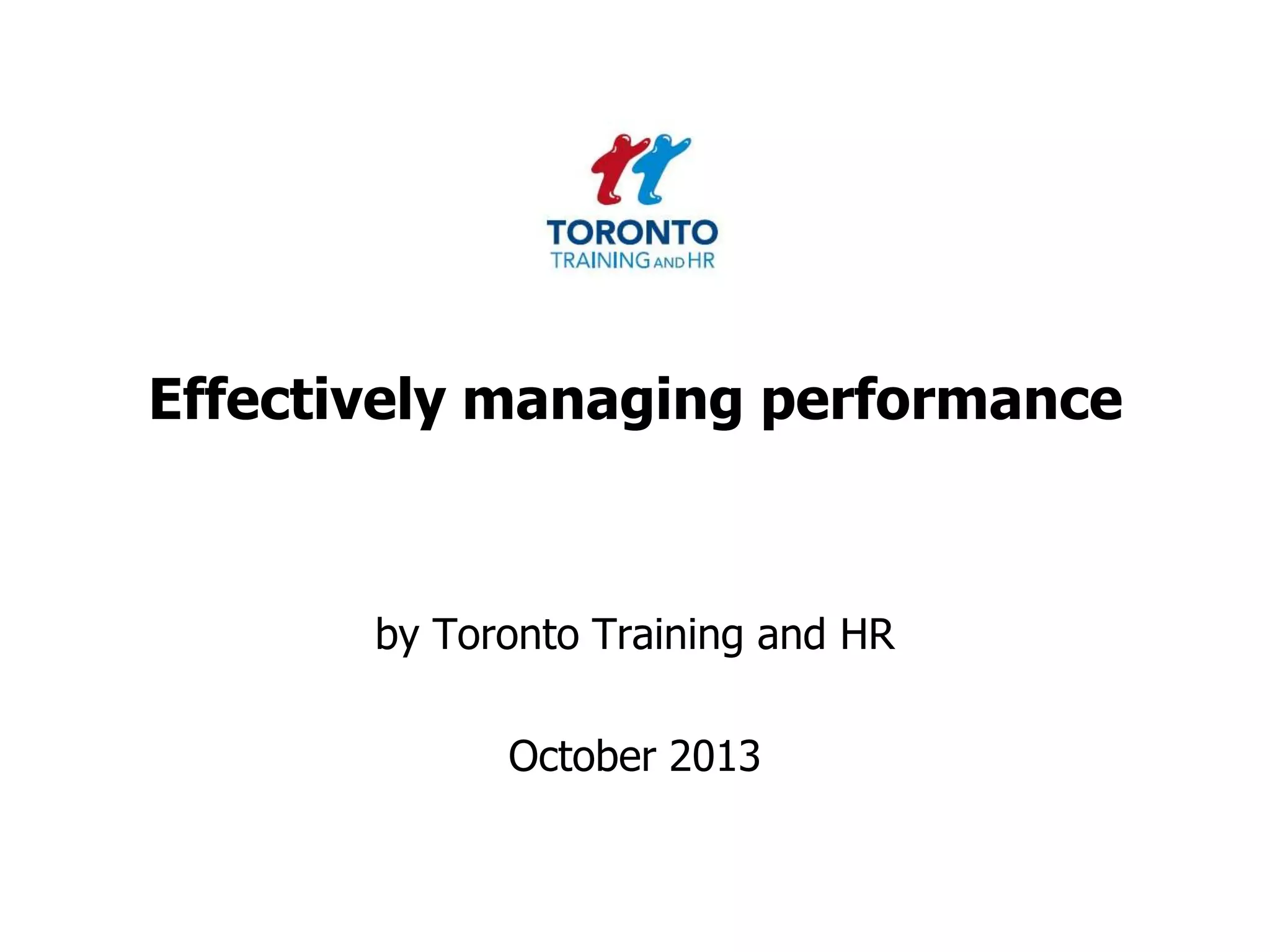 TORONTO
TRAINING AND HR

Effectively managing performance

by Toronto Training and HR

October 2013